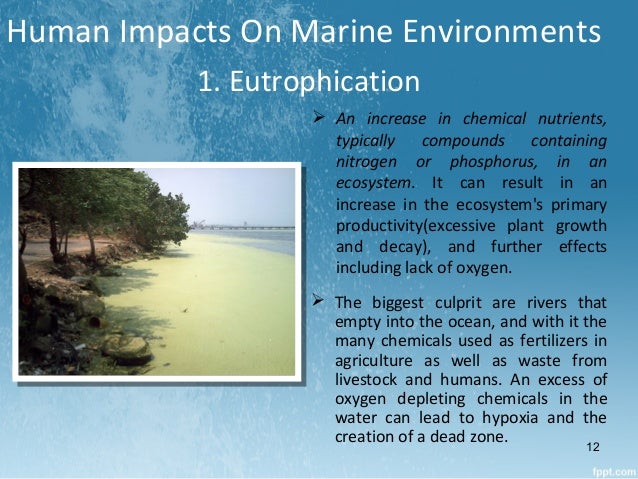 Human Impacts On Marine Environments

1. Eutrophication

➢ An increase in chemical nutrients, typically compounds containing nitrogen or phosphorus, in an ecosystem. It can result in an increase in the ecosystem's primary productivity(excessive plant growth and decay), and further effects including lack of oxygen.

➢ The biggest culprit are rivers that empty into the ocean, and with it the many chemicals used as fertilizers in agriculture as well as waste from livestock and humans. An excess of oxygen depleting chemicals in the water can lead to hypoxia and the creation of a dead zone.

12

fppt.com